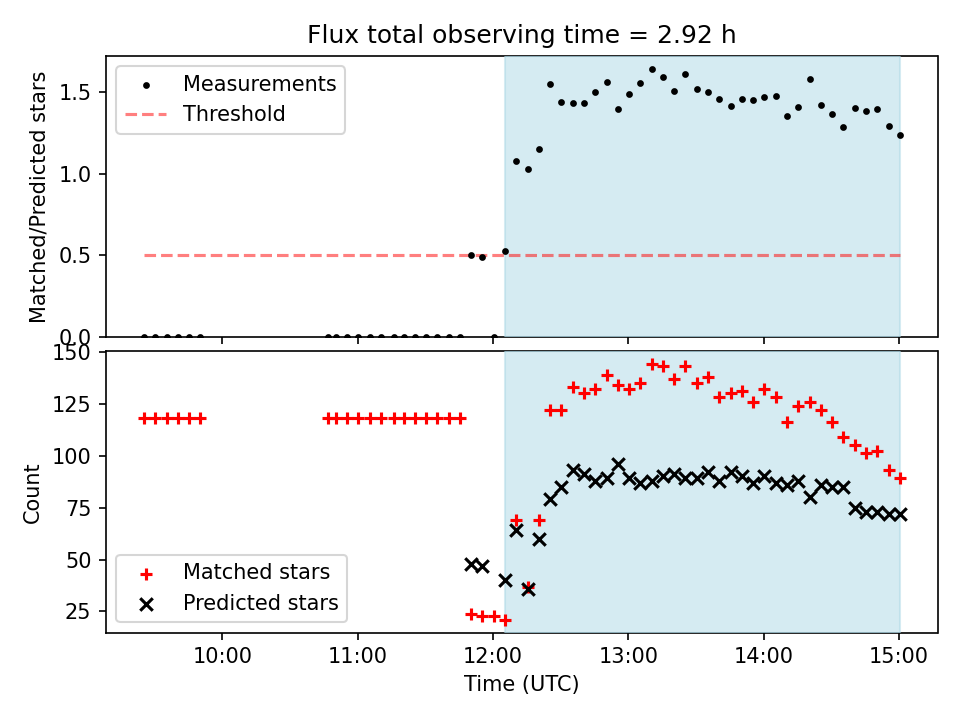 Flux total observing time = 2.92 h

Measurements
Threshold

Matched/Predicted stars

1.5
1.0
0.5
0.0

150
125
100
75
50
25

Count

Matched stars
Predicted stars

10:00
11:00
12:00
13:00
14:00
15:00

Time (UTC)